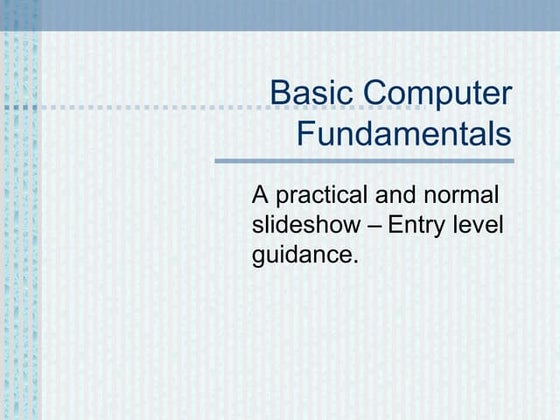 Basic Computer Fundamentals

A practical and normal slideshow – Entry level guidance.